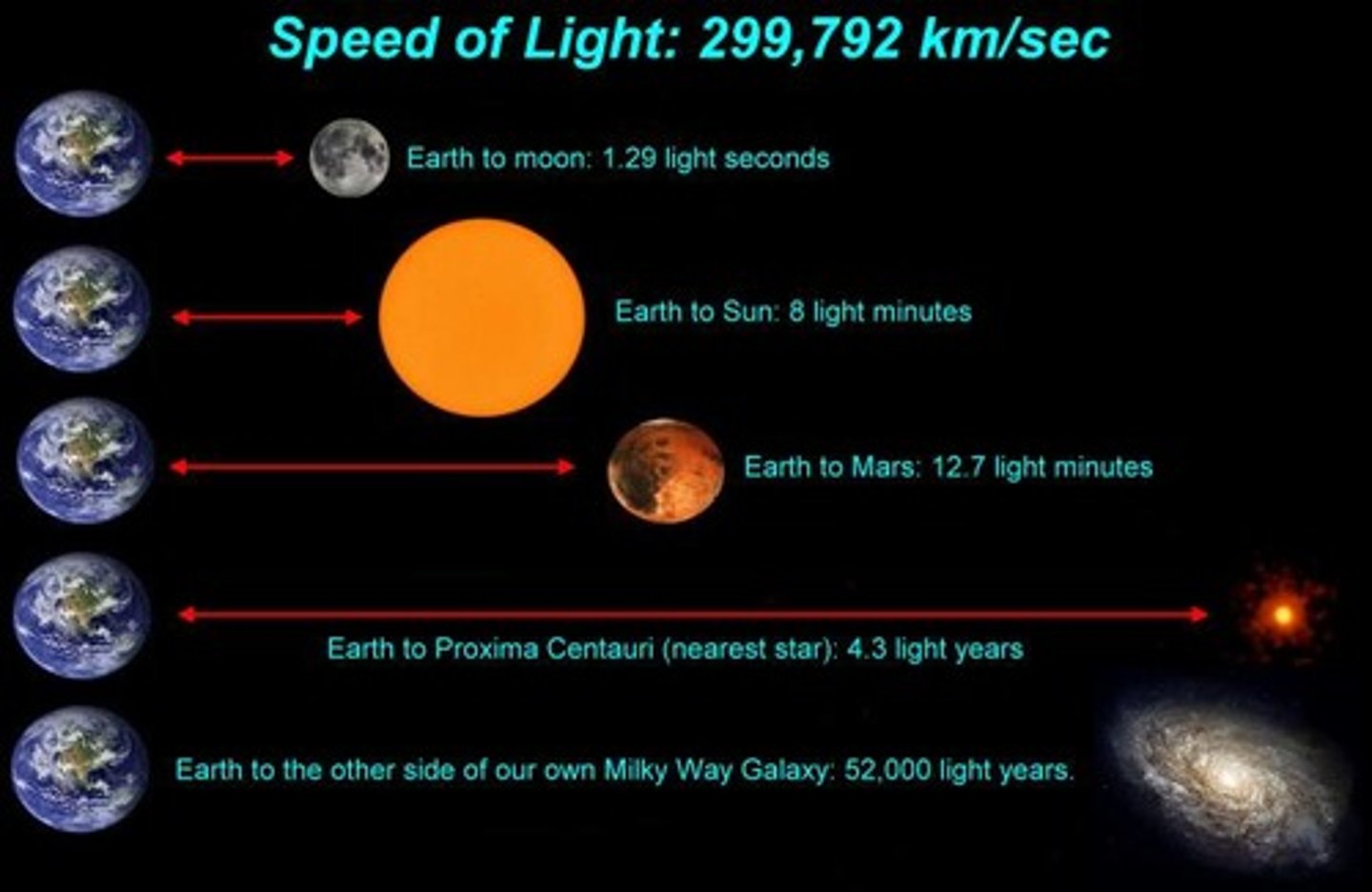 Speed of Light: 299,792 km/sec

Earth to moon: 1.29 light seconds

Earth to Sun: 8 light minutes

Earth to Mars: 12.7 light minutes

Earth to Proxima Centauri (nearest star): 4.3 light years

Earth to the other side of our own Milky Way Galaxy: 52,000 light years.